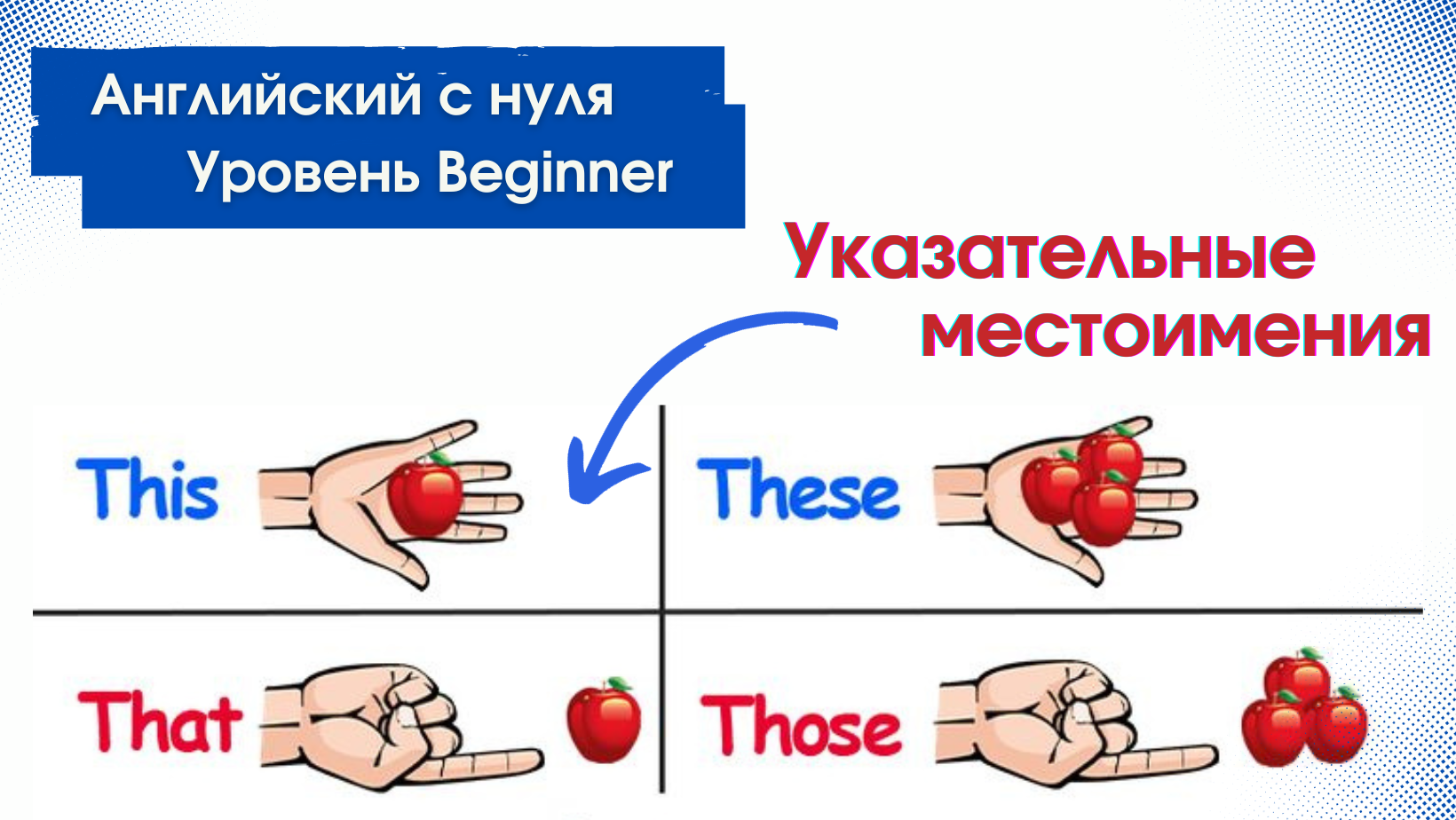 Английский с нуля
Уровень Beginner

Указательные местоимения

This

These

That

Those